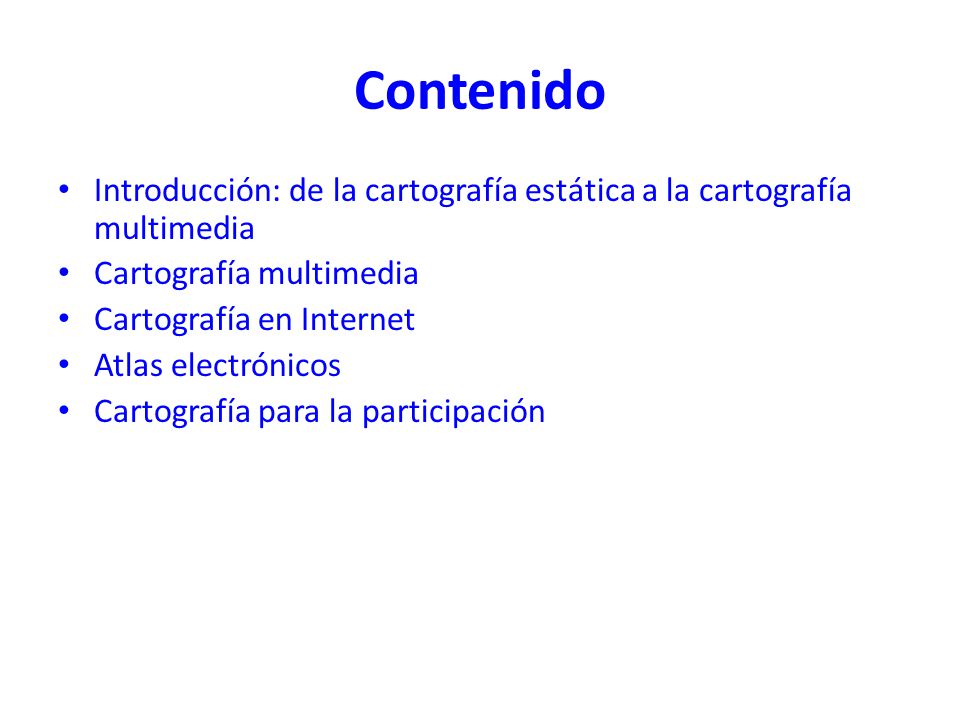 Contenido

• Introducción: de la cartografía estática a la cartografía multimedia
• Cartografía multimedia
• Cartografía en Internet
• Atlas electrónicos
• Cartografía para la participación